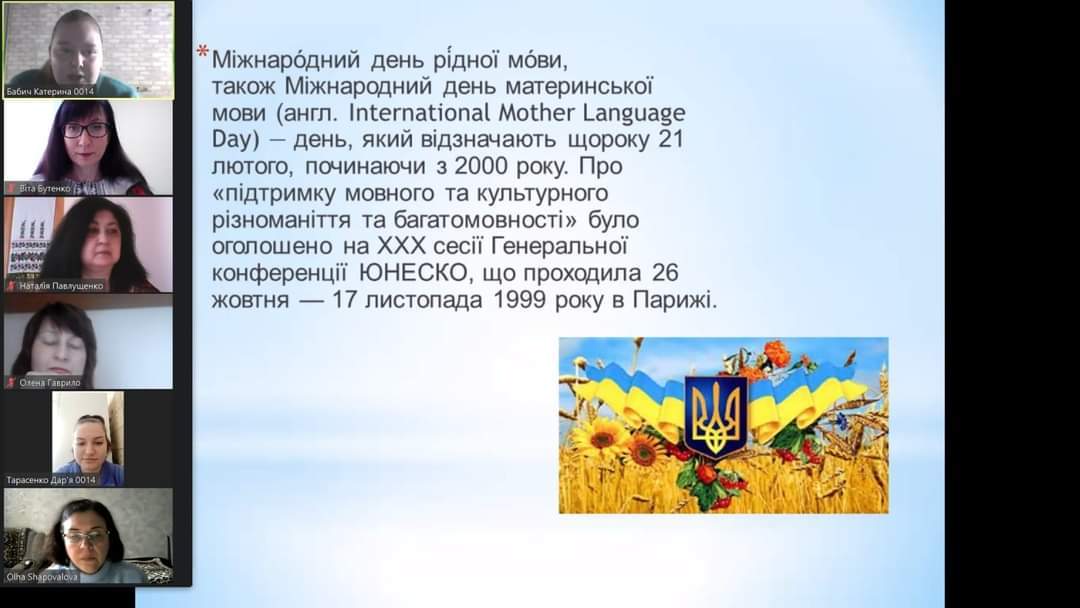 Бабич Катерина 0014

Віта Бутенко

Наталія Павлущенко

Олена Гаврило

Тарасенко Дар'я 0014

Olha Shapovalova

*Міжнаро́дний день рі́дної мо́ви, також Міжнародний день материнської мови (англ. International Mother Language Day) — день, який відзначають щороку 21 лютого, починаючи з 2000 року. Про «підтримку мовного та культурного різноманіття та багатомовності» було оголошено на XXX сесії Генеральної конференції ЮНЕСКО, що проходила 26 жовтня — 17 листопада 1999 року в Парижі.